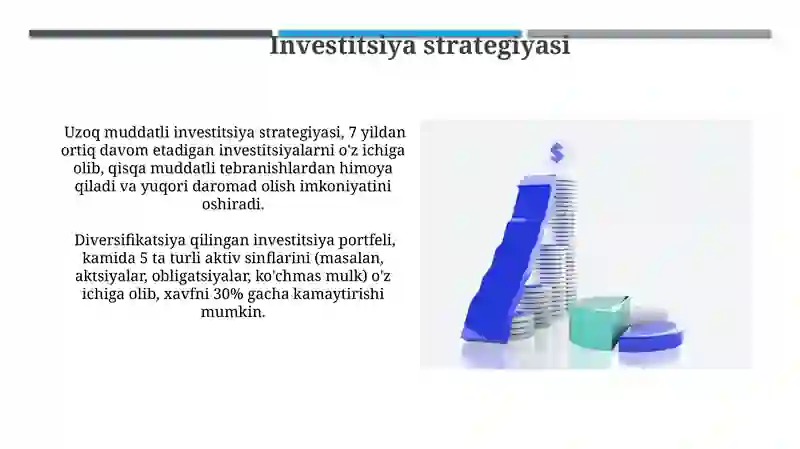 Investitsiya strategiyasi

Uzoq muddatli investitsiya strategiyasi, 7 yildan ortiq davom etadigan investitsiyalarni o'z ichiga olib, qisqa muddatli tebranishlardan himoya qiladi va yuqori daromad olish imkoniyatini oshiradi.

Diversifikatsiya qilingan investitsiya portfeli, kamida 5 ta turli aktiv sinflarini (masalan, aktsiyalar, obligatsiyalar, ko'chmas mulk) o'z ichiga olib, xavfni 30% gacha kamaytirishi mumkin.

$